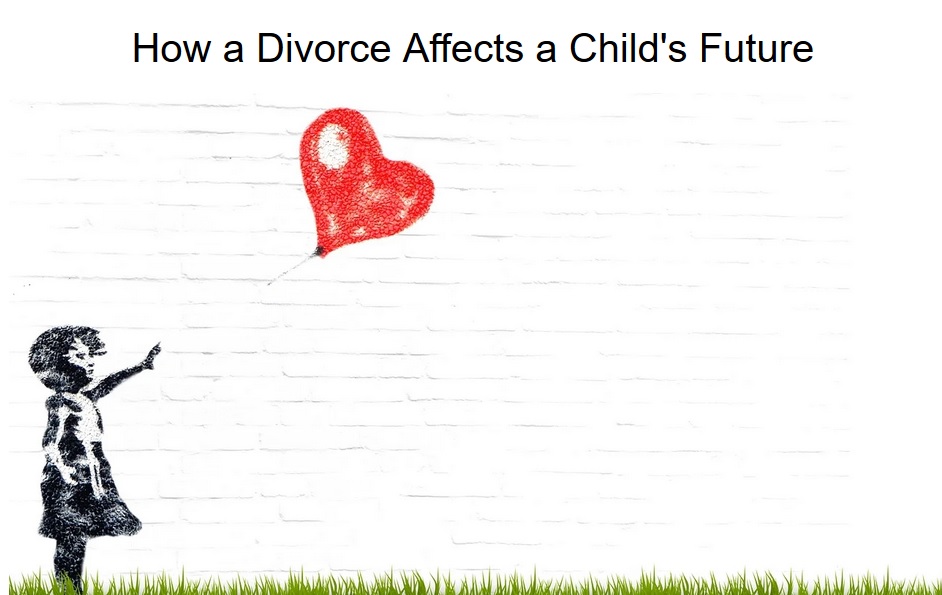 How a Divorce Affects a Child's Future